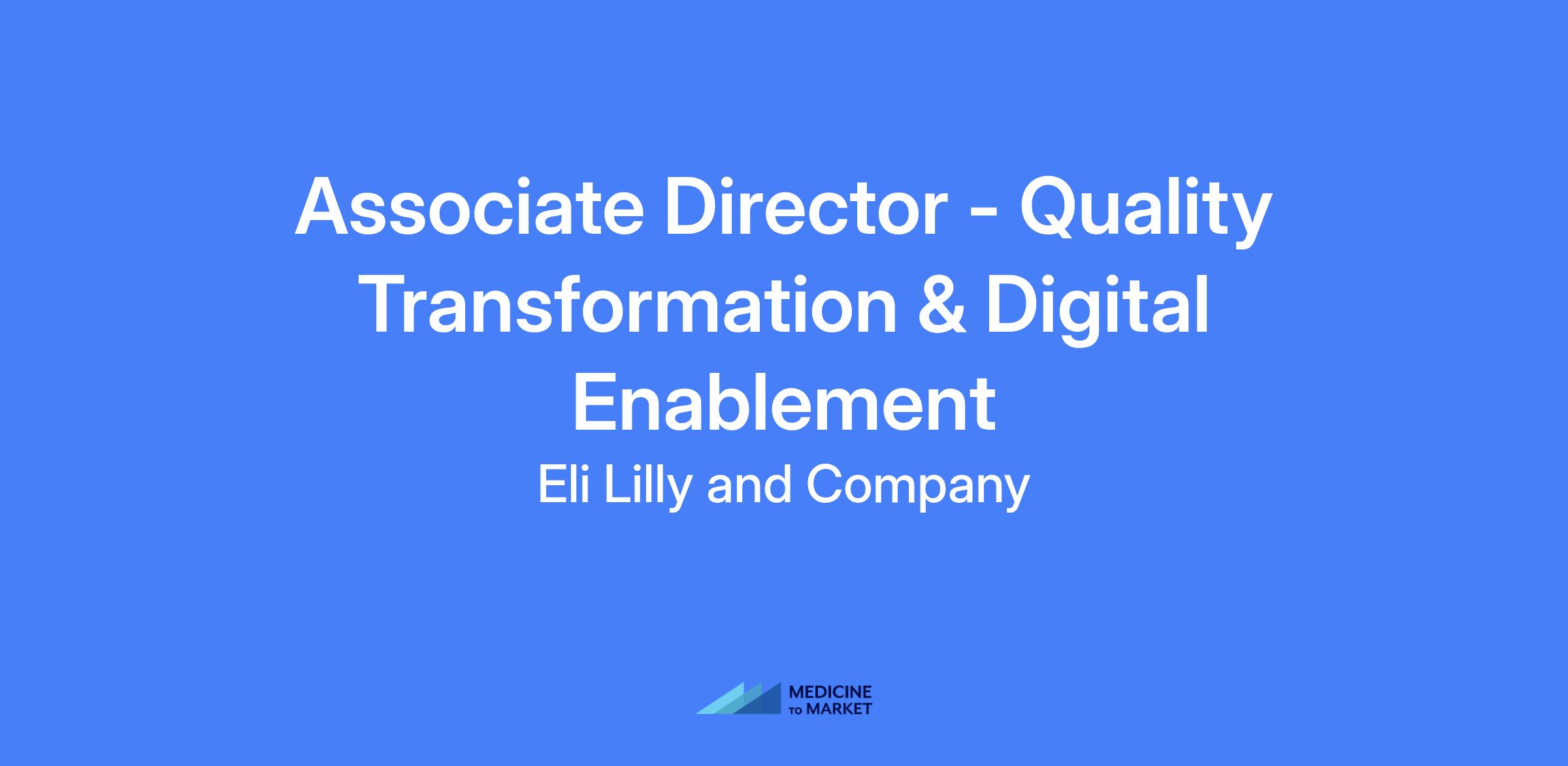 Associate Director - Quality Transformation & Digital Enablement

Eli Lilly and Company

MEDICINE TO MARKET